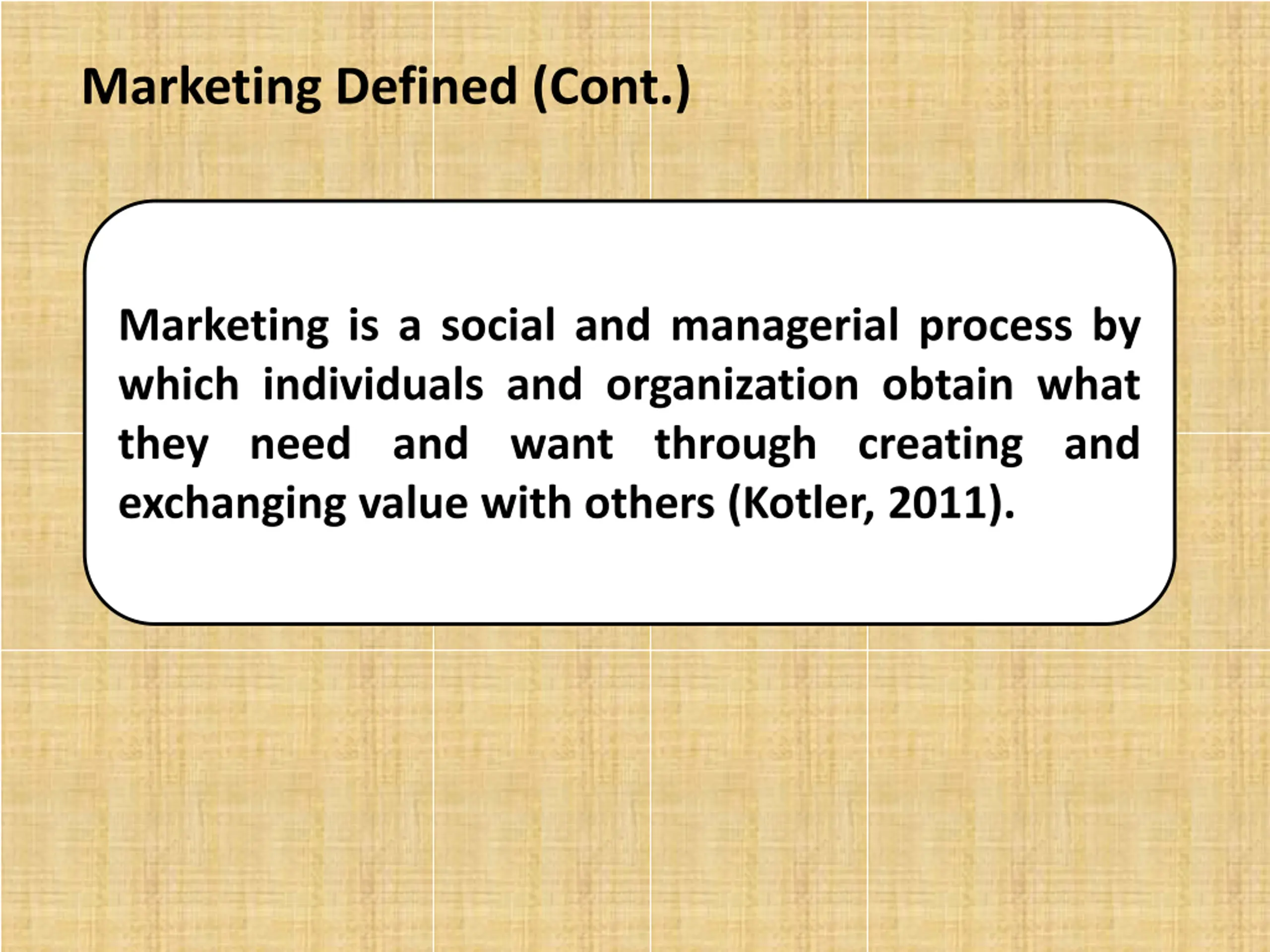 Marketing Defined (Cont.)

Marketing is a social and managerial process by which individuals and organization obtain what they need and want through creating and exchanging value with others (Kotler, 2011).